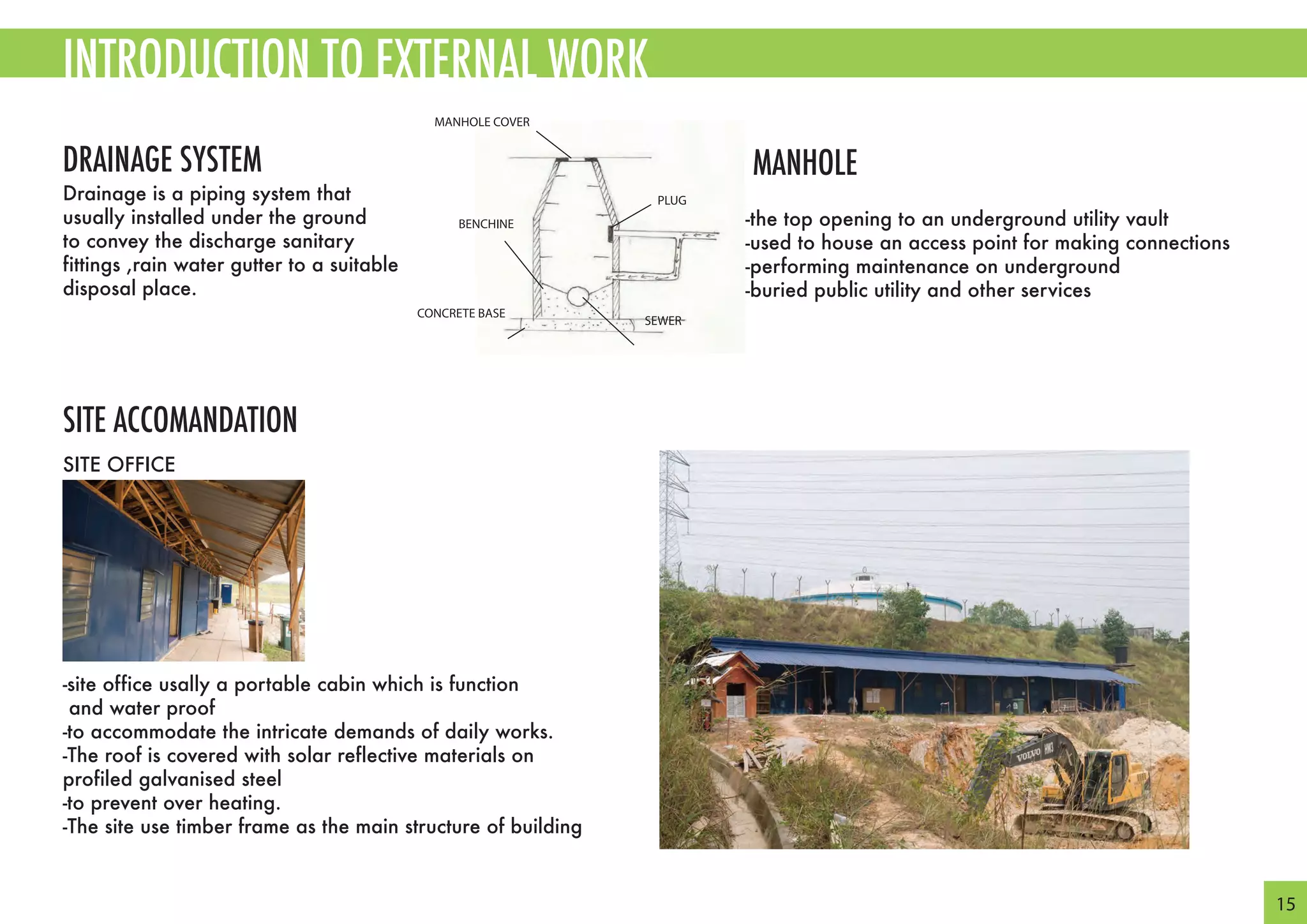 INTRODUCTION TO EXTERNAL WORK

DRAINAGE SYSTEM
Drainage is a piping system that usually installed under the ground to convey the discharge sanitary fittings ,rain water gutter to a suitable disposal place.

MANHOLE COVER
PLUG
BENCHINE
CONCRETE BASE
SEWER

MANHOLE
-the top opening to an underground utility vault
-used to house an access point for making connections
-performing maintenance on underground
-buried public utility and other services

SITE ACCOMANDATION
SITE OFFICE

-site office usally a portable cabin which is function and water proof
-to accommodate the intricate demands of daily works.
-The roof is covered with solar reflective materials on profiled galvanised steel
-to prevent over heating.
-The site use timber frame as the main structure of building

VOLVO

15